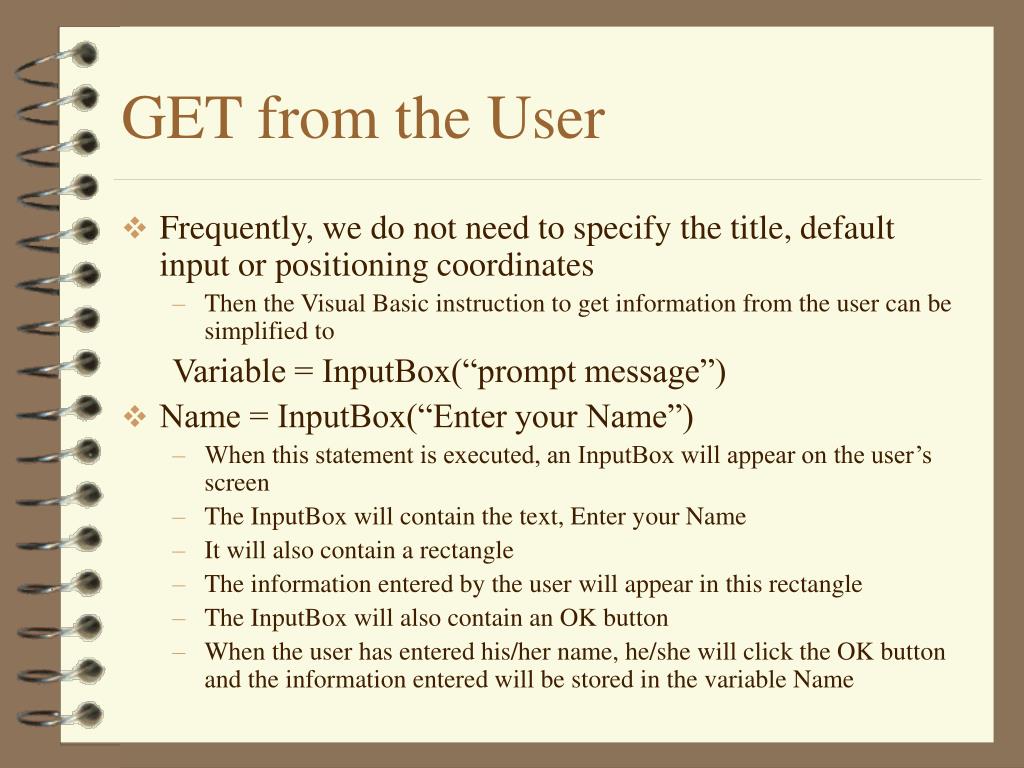 GET from the User

❖ Frequently, we do not need to specify the title, default input or positioning coordinates

– Then the Visual Basic instruction to get information from the user can be simplified to

Variable = InputBox(“prompt message”)

❖ Name = InputBox(“Enter your Name”)

– When this statement is executed, an InputBox will appear on the user’s screen

– The InputBox will contain the text, Enter your Name

– It will also contain a rectangle

– The information entered by the user will appear in this rectangle

– The InputBox will also contain an OK button

– When the user has entered his/her name, he/she will click the OK button and the information entered will be stored in the variable Name